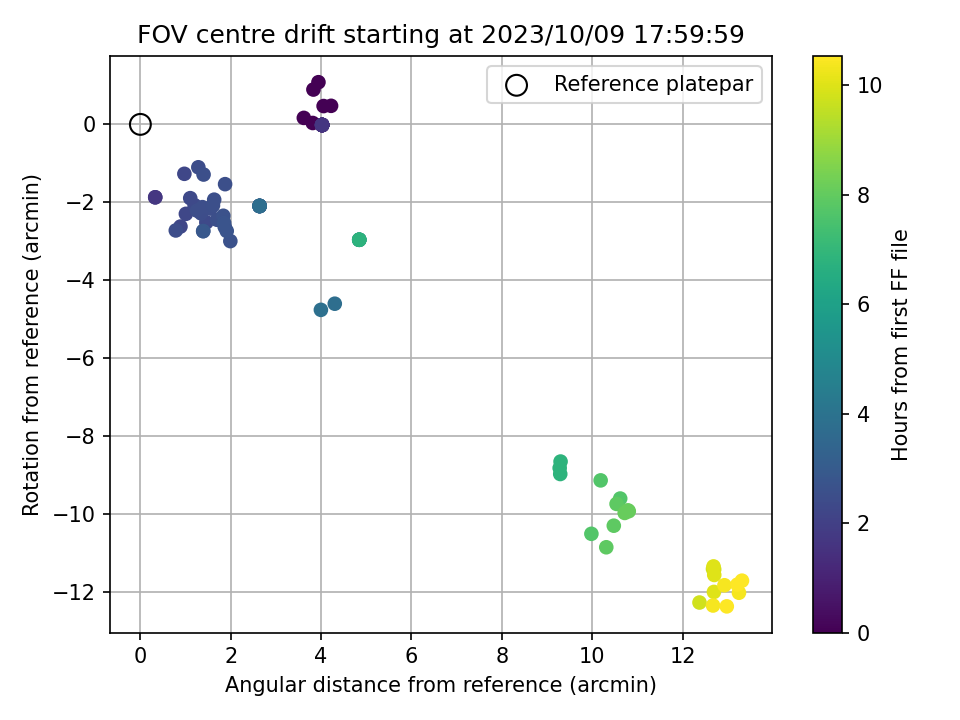 FOV centre drift starting at 2023/10/09 17:59:59

Reference platepar

Rotation from reference (arcmin)

0
−2
−4
−6
−8
−10
−12

0
2
4
6
8
10
12

Angular distance from reference (arcmin)

Hours from first FF file

10
8
6
4
2
0